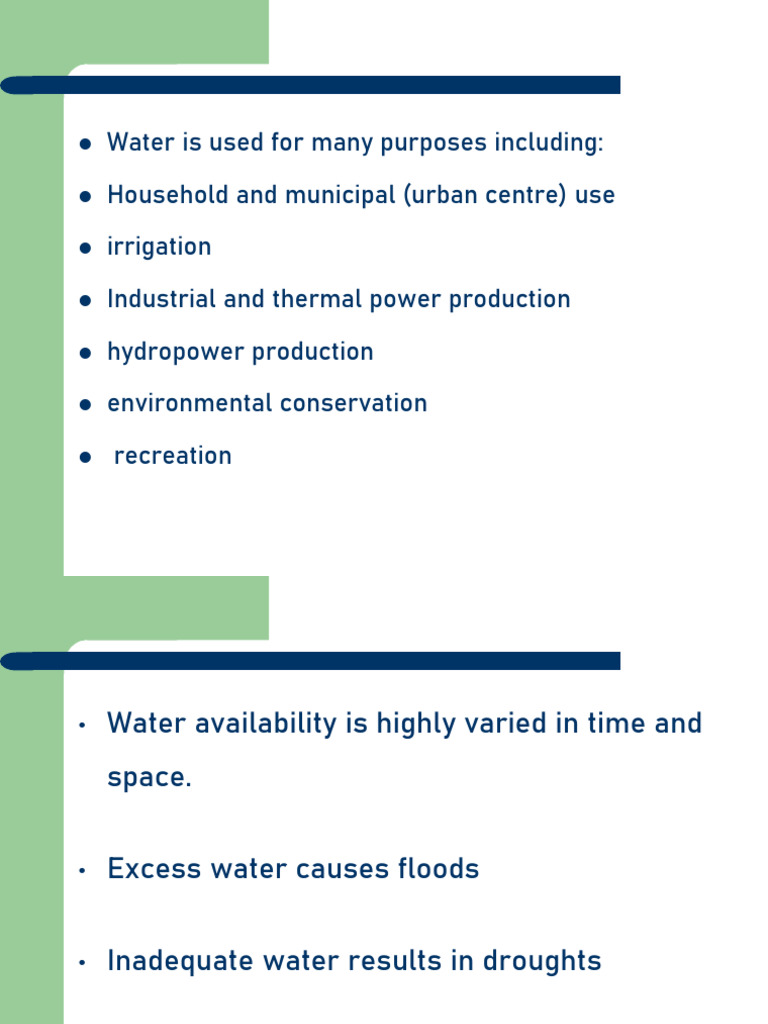 - Water is used for many purposes including:
- Household and municipal (urban centre) use
- irrigation
- Industrial and thermal power production
- hydropower production
- environmental conservation
- recreation

- Water availability is highly varied in time and space.
- Excess water causes floods
- Inadequate water results in droughts